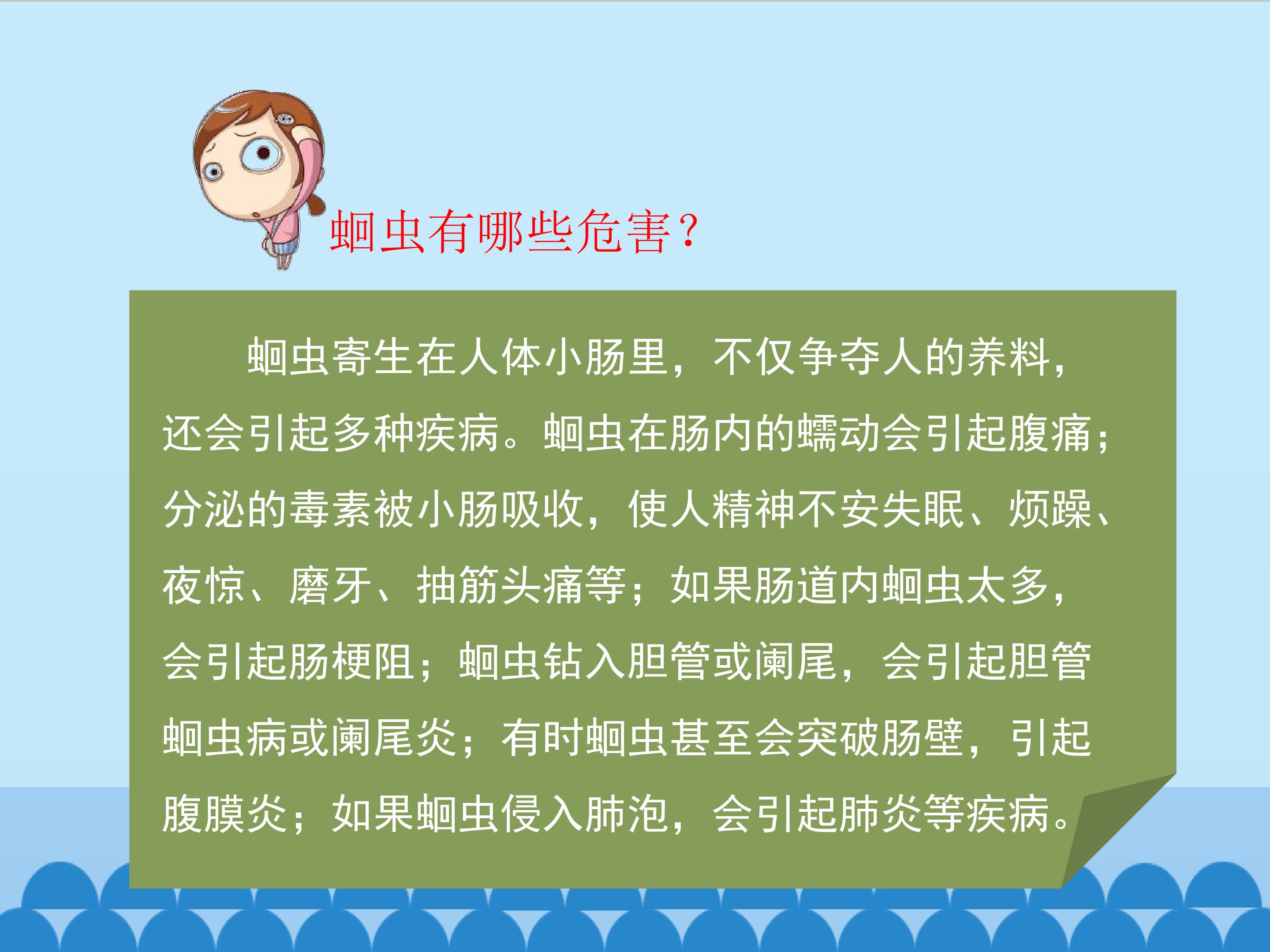 蛔虫有哪些危害？

蛔虫寄生在人体小肠里，不仅争夺人的养料，还会引起多种疾病。蛔虫在肠内的蠕动会引起腹痛；分泌的毒素被小肠吸收，使人精神不安失眠、烦躁、夜惊、磨牙、抽筋头痛等；如果肠道内蛔虫太多，会引起肠梗阻；蛔虫钻入胆管或阑尾，会引起胆管蛔虫病或阑尾炎；有时蛔虫甚至会突破肠壁，引起腹膜炎；如果蛔虫侵入肺泡，会引起肺炎等疾病。